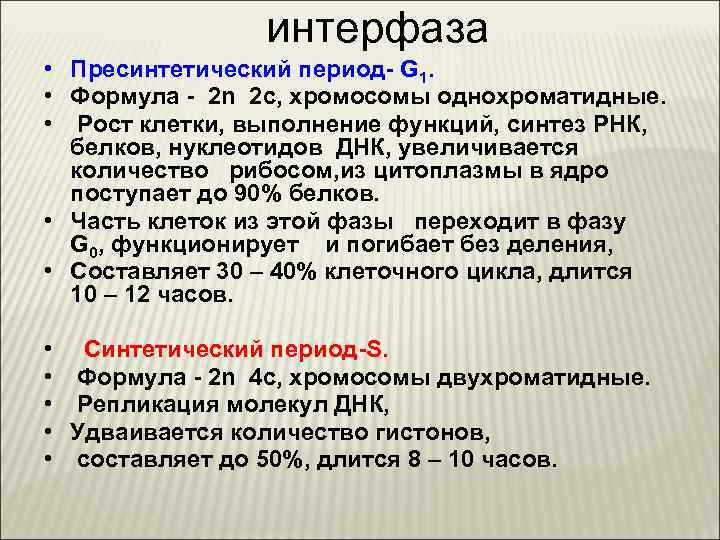 интерфаза

• Пресинтетический период- $G_1$.
• Формула - 2n 2c, хромосомы однохроматидные.
• Рост клетки, выполнение функций, синтез РНК, белков, нуклеотидов ДНК, увеличивается количество рибосом,из цитоплазмы в ядро поступает до 90% белков.
• Часть клеток из этой фазы переходит в фазу $G_0$, функционирует и погибает без деления,
• Составляет 30 – 40% клеточного цикла, длится 10 – 12 часов.

• Синтетический период-S.
• Формула - 2n 4c, хромосомы двухроматидные.
• Репликация молекул ДНК,
• Удваивается количество гистонов,
• составляет до 50%, длится 8 – 10 часов.